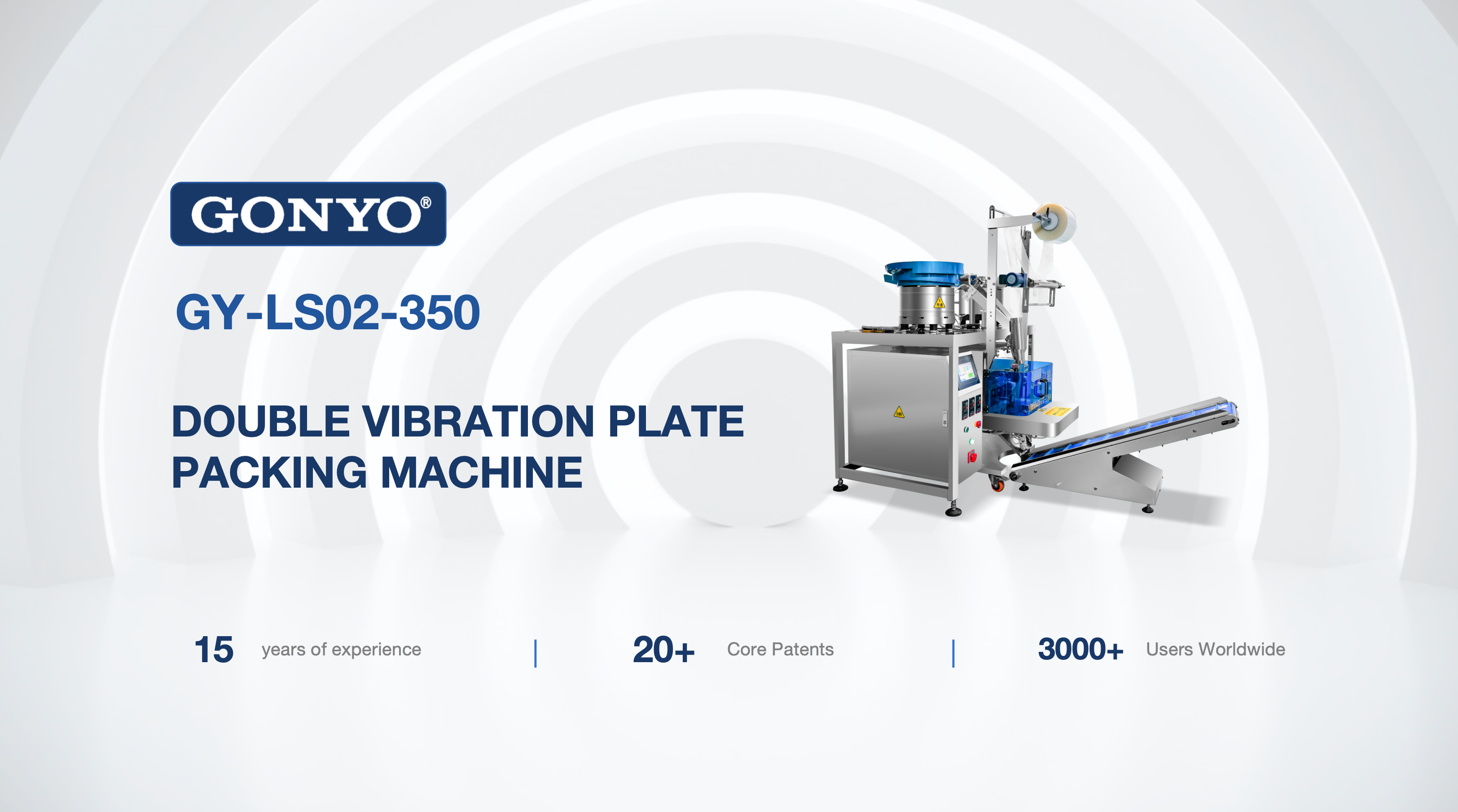 GONYO®

GY-LS02-350

DOUBLE VIBRATION PLATE PACKING MACHINE

15 years of experience | 20+ Core Patents | 3000+ Users Worldwide